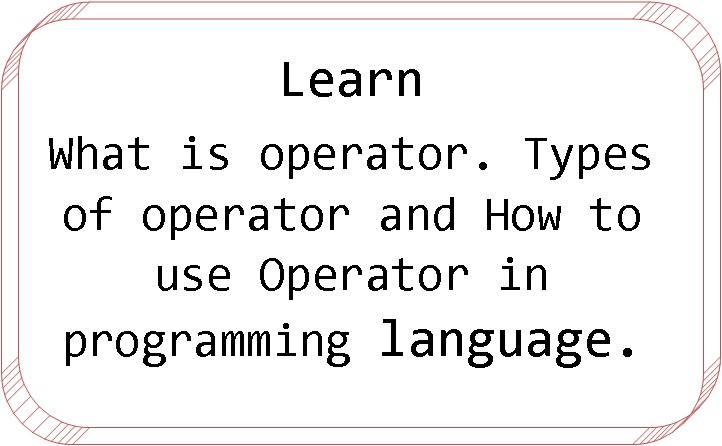 Learn

What is operator. Types of operator and How to use Operator in programming language.